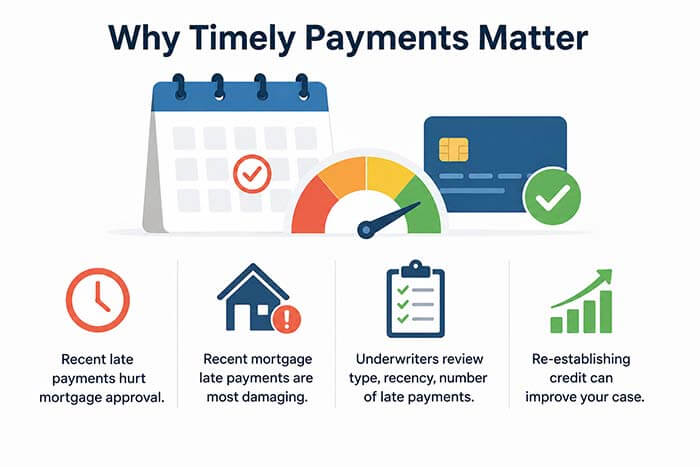 Why Timely Payments Matter

Recent late payments hurt mortgage approval.

Recent mortgage late payments are most damaging.

Underwriters review type, recency, number of late payments.

Re-establishing credit can improve your case.